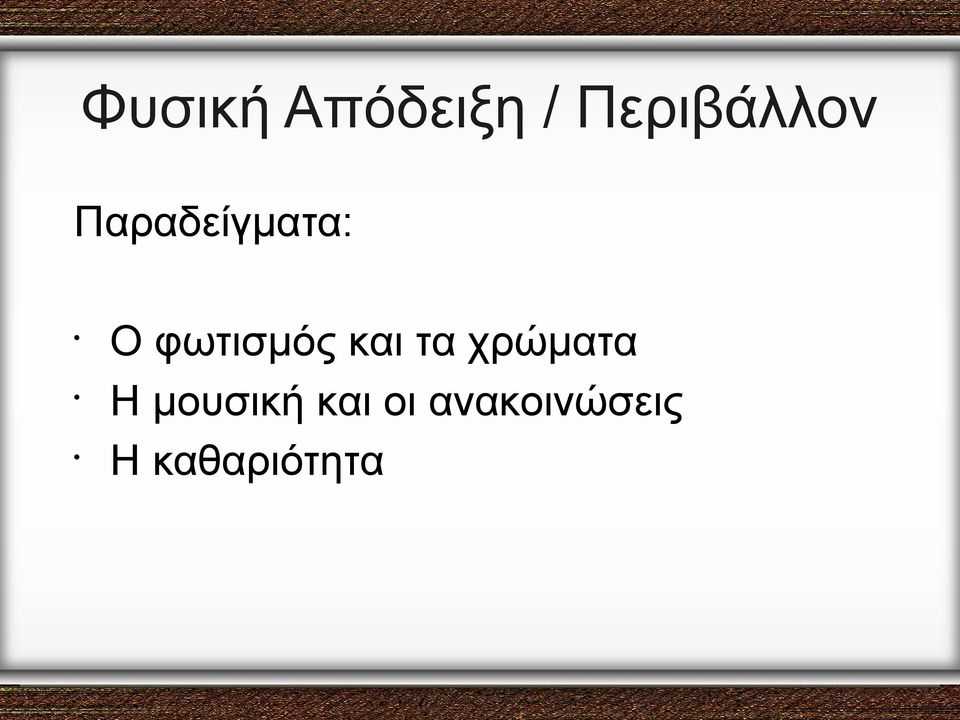 Φυσική Απόδειξη / Περιβάλλον

Παραδείγματα:

· Ο φωτισμός και τα χρώματα
· Η μουσική και οι ανακοινώσεις
· Η καθαριότητα